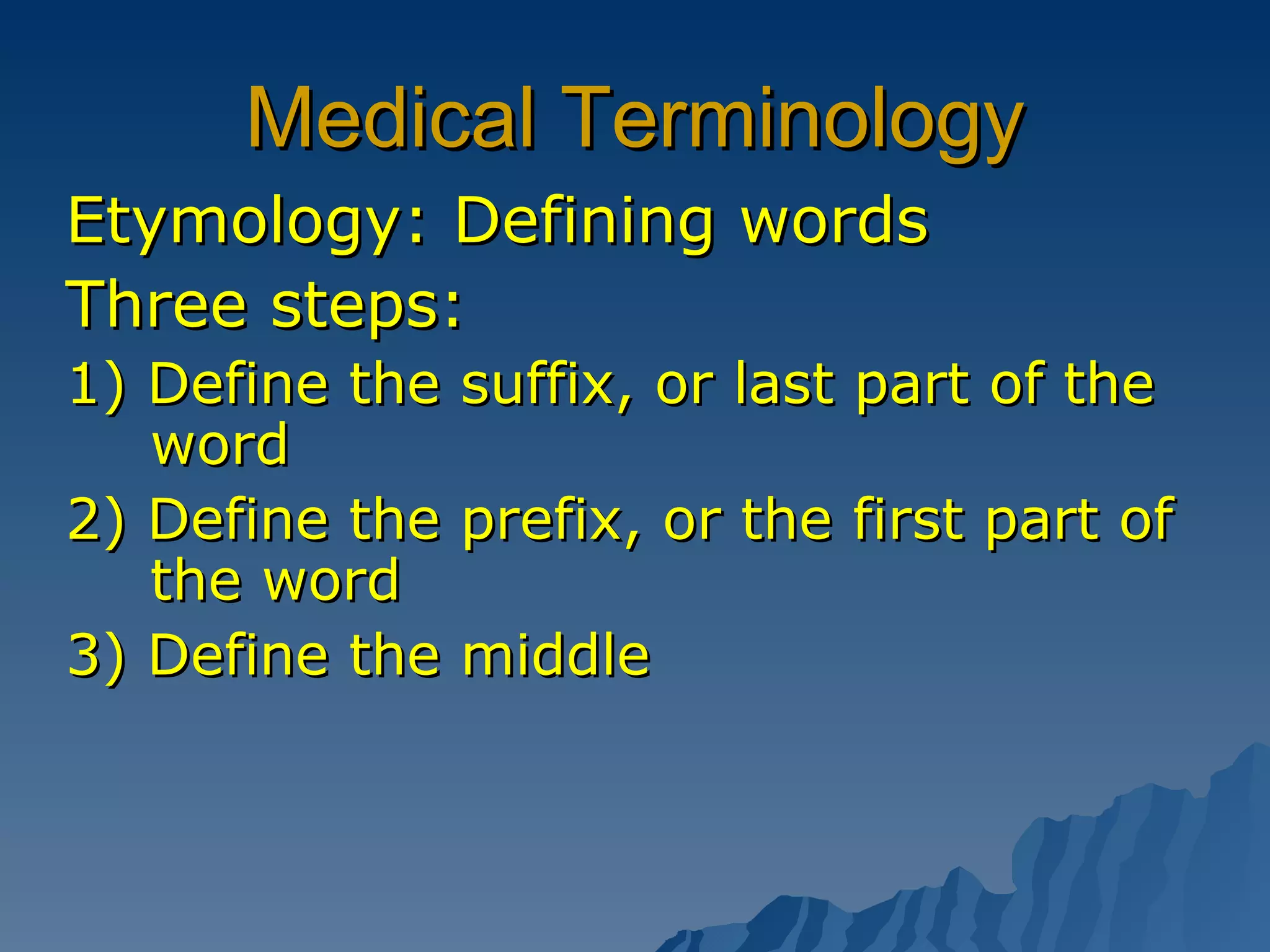 Medical Terminology

Etymology: Defining words

Three steps:

1) Define the suffix, or last part of the word

2) Define the prefix, or the first part of the word

3) Define the middle